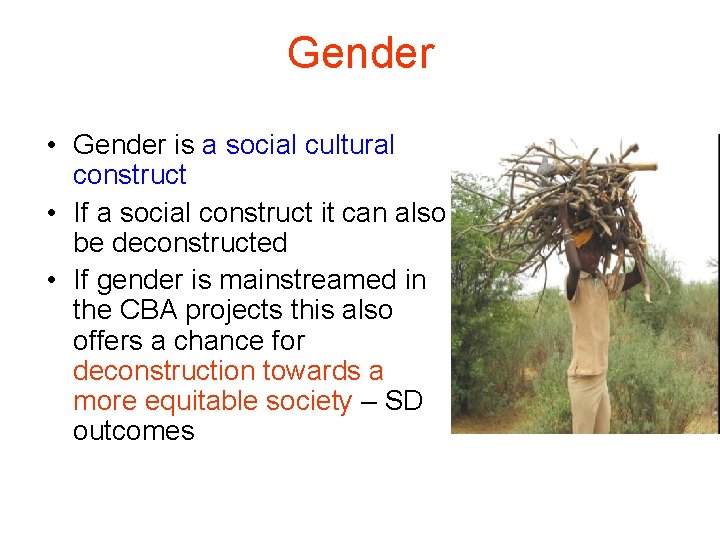 Gender

• Gender is a social cultural construct
• If a social construct it can also be deconstructed
• If gender is mainstreamed in the CBA projects this also offers a chance for deconstruction towards a more equitable society – SD outcomes